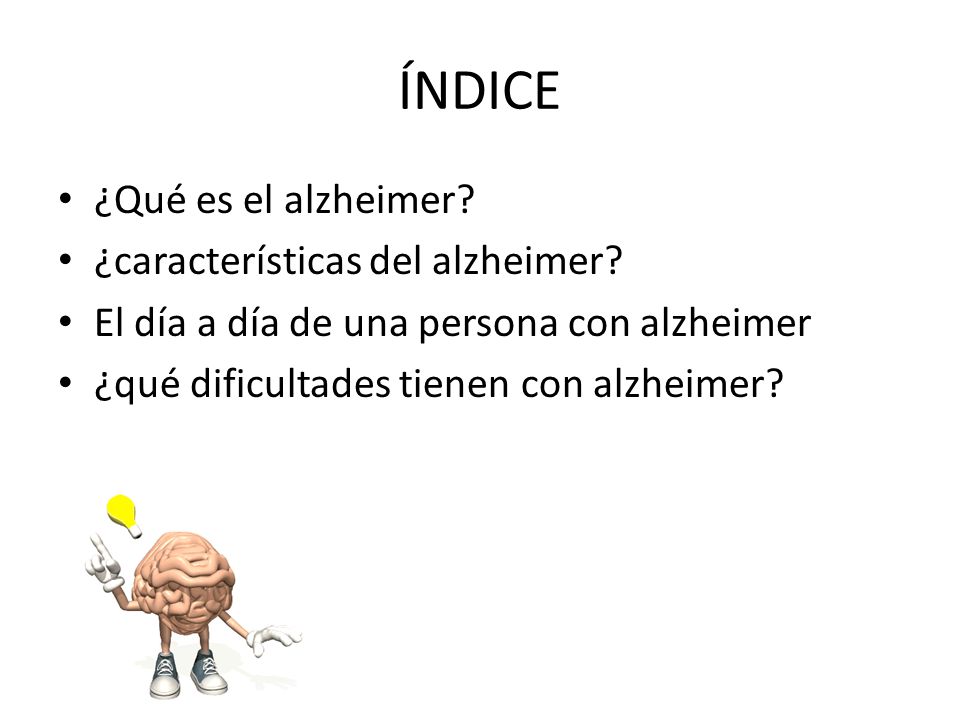 ÍNDICE

• ¿Qué es el alzheimer?
• ¿características del alzheimer?
• El día a día de una persona con alzheimer
• ¿qué dificultades tienen con alzheimer?